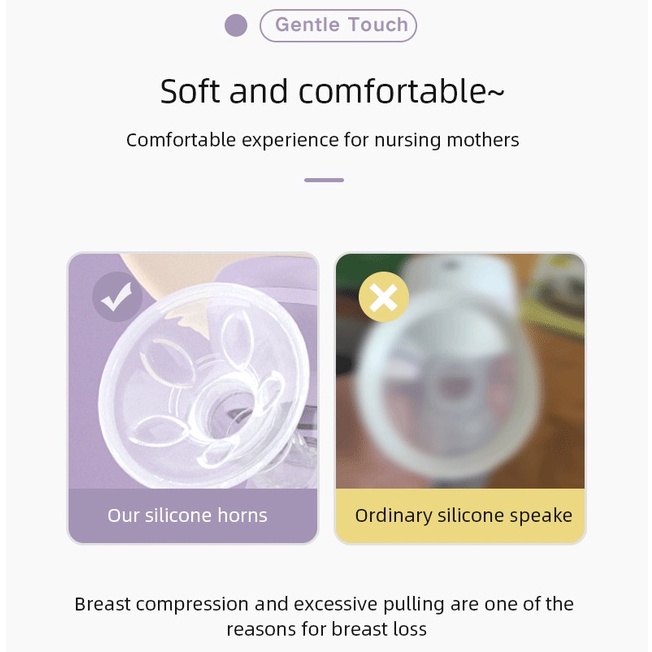 Gentle Touch

Soft and comfortable~

Comfortable experience for nursing mothers

Our silicone horns

Ordinary silicone speake

Breast compression and excessive pulling are one of the reasons for breast loss